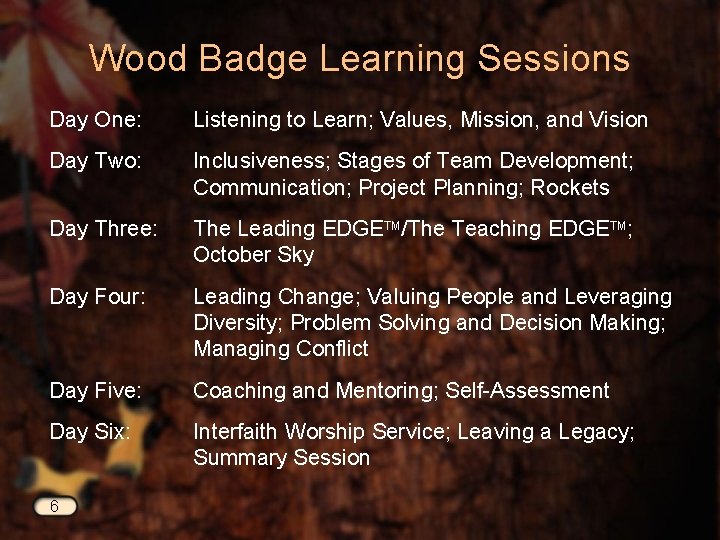 Wood Badge Learning Sessions

Day One: Listening to Learn; Values, Mission, and Vision

Day Two: Inclusiveness; Stages of Team Development; Communication; Project Planning; Rockets

Day Three: The Leading EDGE™/The Teaching EDGE™; October Sky

Day Four: Leading Change; Valuing People and Leveraging Diversity; Problem Solving and Decision Making; Managing Conflict

Day Five: Coaching and Mentoring; Self-Assessment

Day Six: Interfaith Worship Service; Leaving a Legacy; Summary Session

6